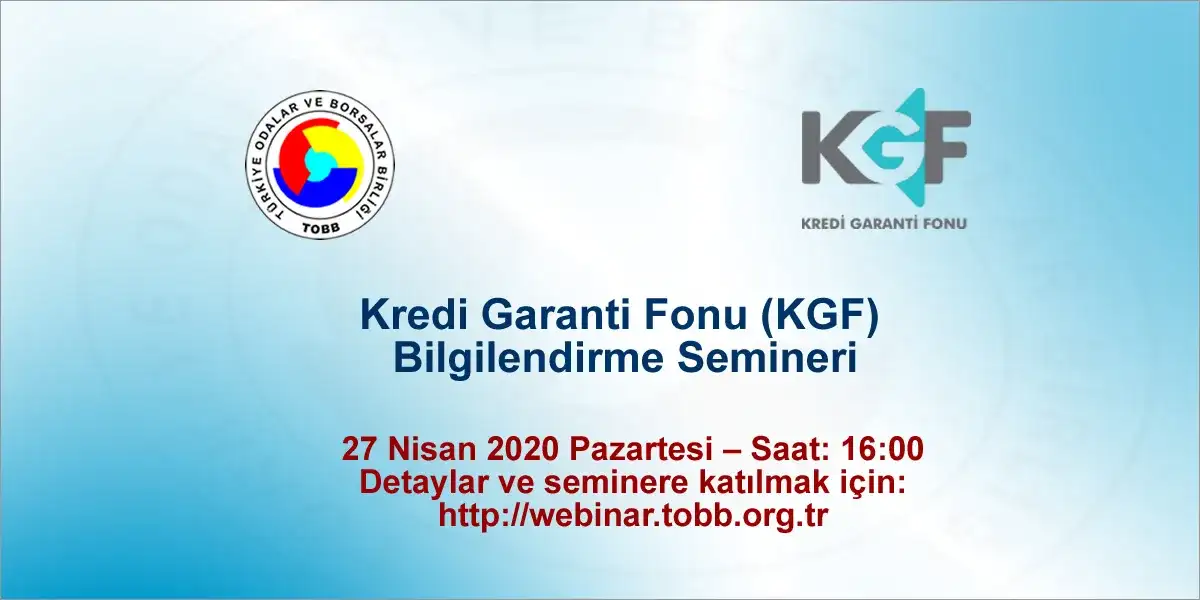 TÜRKİYE ODALAR VE BORSALAR BİRLİĞİ
TOBB

KGF
KREDİ GARANTİ FONU

Kredi Garanti Fonu (KGF)
Bilgilendirme Semineri

27 Nisan 2020 Pazartesi – Saat: 16:00
Detaylar ve seminere katılmak için:
http://webinar.tobb.org.tr